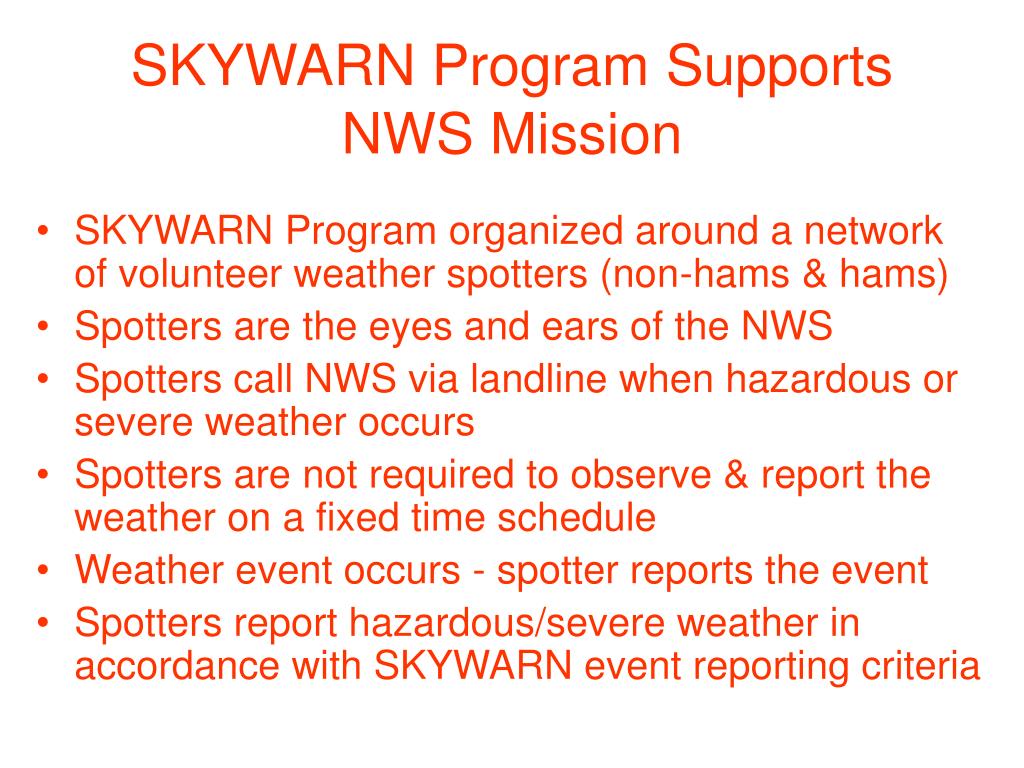 SKYWARN Program Supports NWS Mission

• SKYWARN Program organized around a network of volunteer weather spotters (non-hams & hams)
• Spotters are the eyes and ears of the NWS
• Spotters call NWS via landline when hazardous or severe weather occurs
• Spotters are not required to observe & report the weather on a fixed time schedule
• Weather event occurs - spotter reports the event
• Spotters report hazardous/severe weather in accordance with SKYWARN event reporting criteria